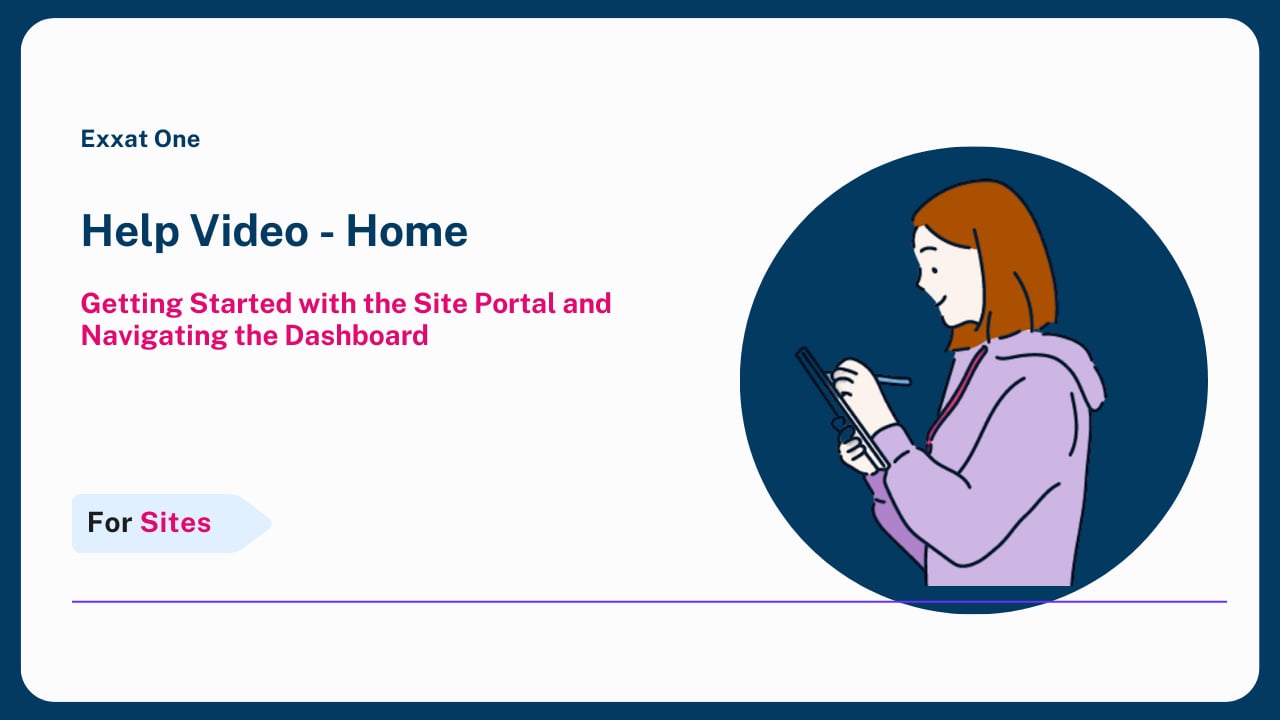 Exxat One

Help Video - Home

Getting Started with the Site Portal and Navigating the Dashboard

For Sites